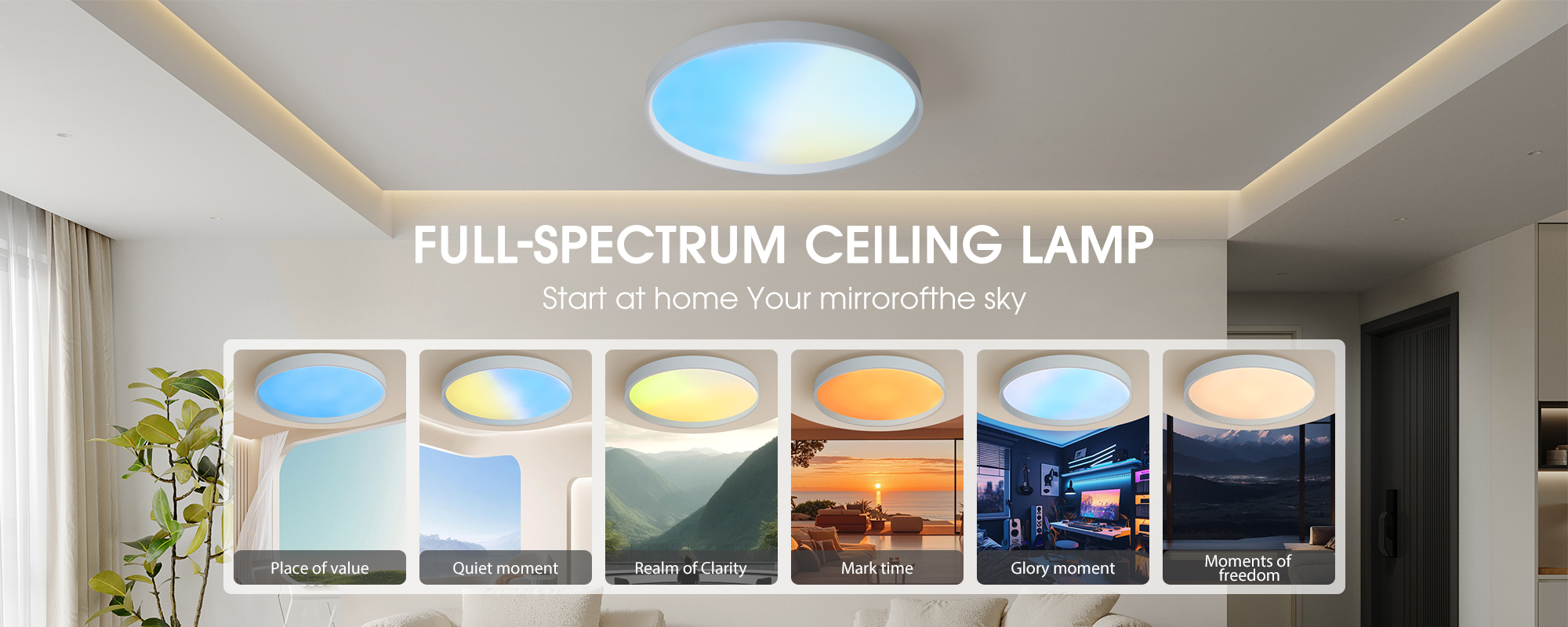 FULL-SPECTRUM CEILING LAMP

Start at home Your mirrorofthe sky

Place of value

Quiet moment

Realm of Clarity

Mark time

Glory moment

Moments of freedom